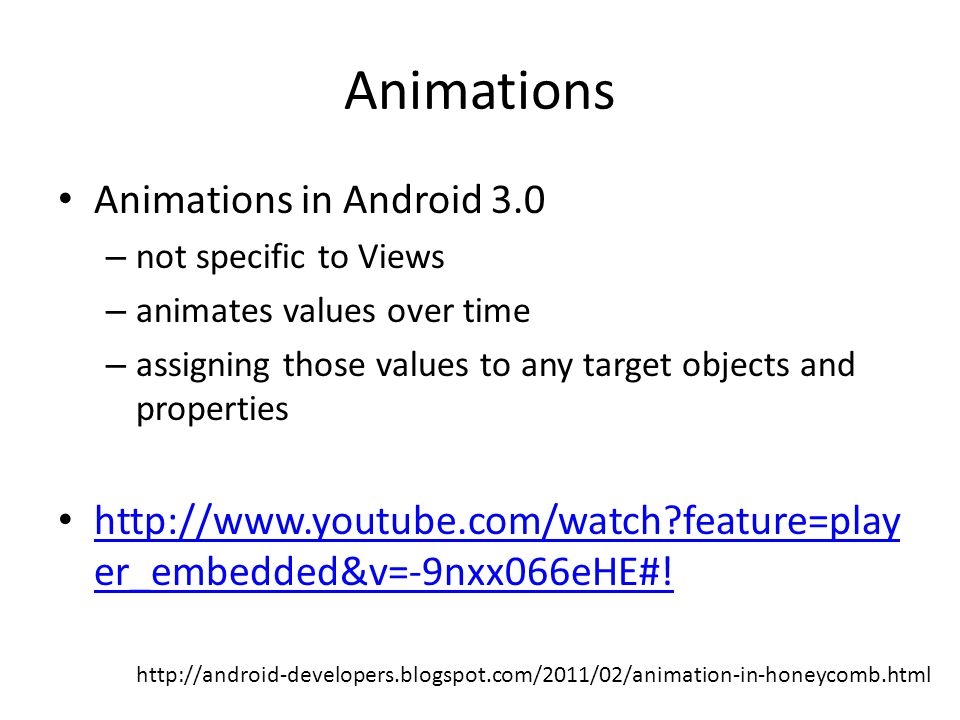 Animations

• Animations in Android 3.0
– not specific to Views
– animates values over time
– assigning those values to any target objects and properties

• http://www.youtube.com/watch?feature=player_embedded&v=-9nxx066eHE#!

http://android-developers.blogspot.com/2011/02/animation-in-honeycomb.html